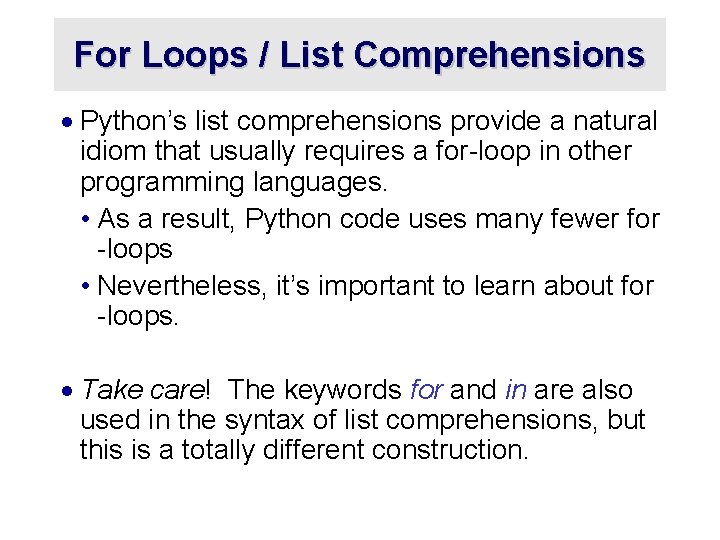 For Loops / List Comprehensions

• Python's list comprehensions provide a natural idiom that usually requires a for-loop in other programming languages.

• As a result, Python code uses many fewer for -loops

• Nevertheless, it's important to learn about for -loops.

• Take care! The keywords for and in are also used in the syntax of list comprehensions, but this is a totally different construction.